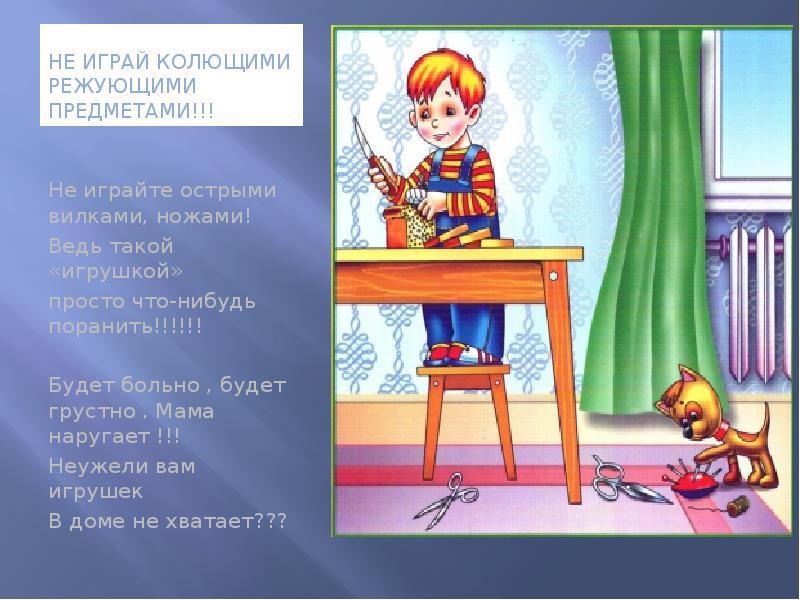 НЕ ИГРАЙ КОЛЮЩИМИ РЕЖУЮЩИМИ ПРЕДМЕТАМИ!!!

Не играйте острыми вилками, ножами!

Ведь такой «игрушкой»

просто что-нибудь поранить!!!!!!

Будет больно , будет грустно . Мама наругает !!!

Неужели вам игрушек

В доме не хватает???